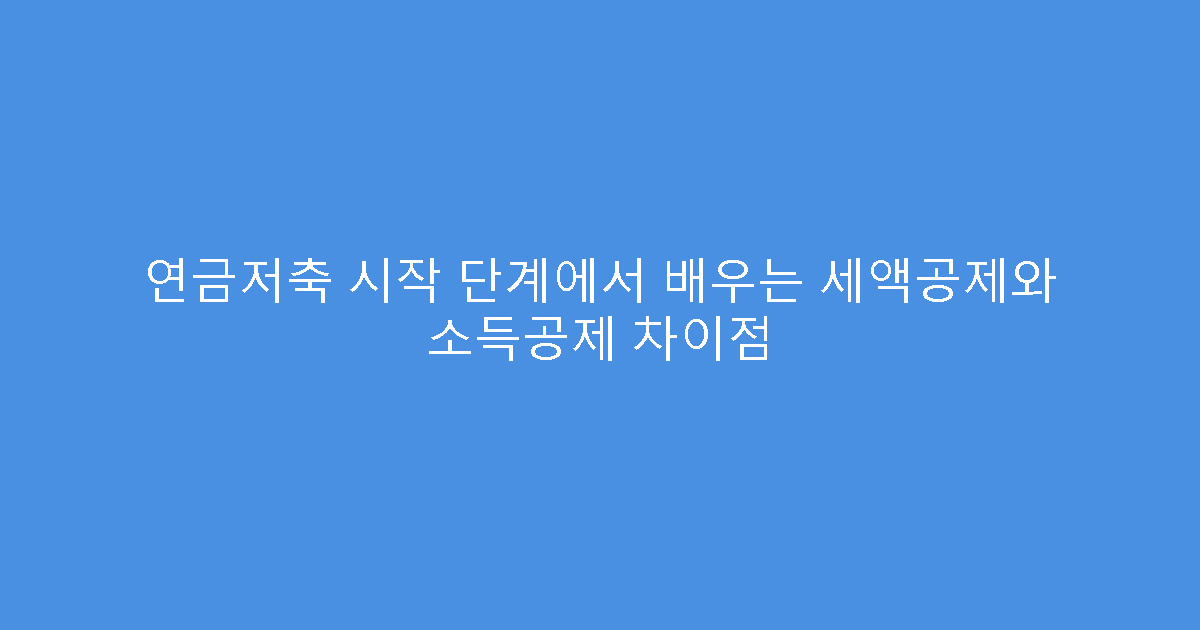 연금저축 시작 단계에서 배우는 세액공제와 소득공제 차이점